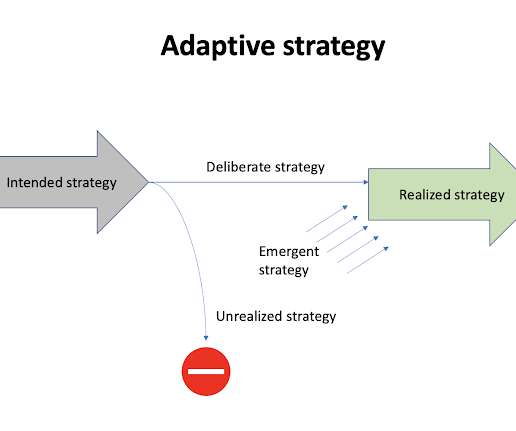 Adaptive strategy

Intended strategy

Deliberate strategy

Realized strategy

Emergent strategy

Unrealized strategy